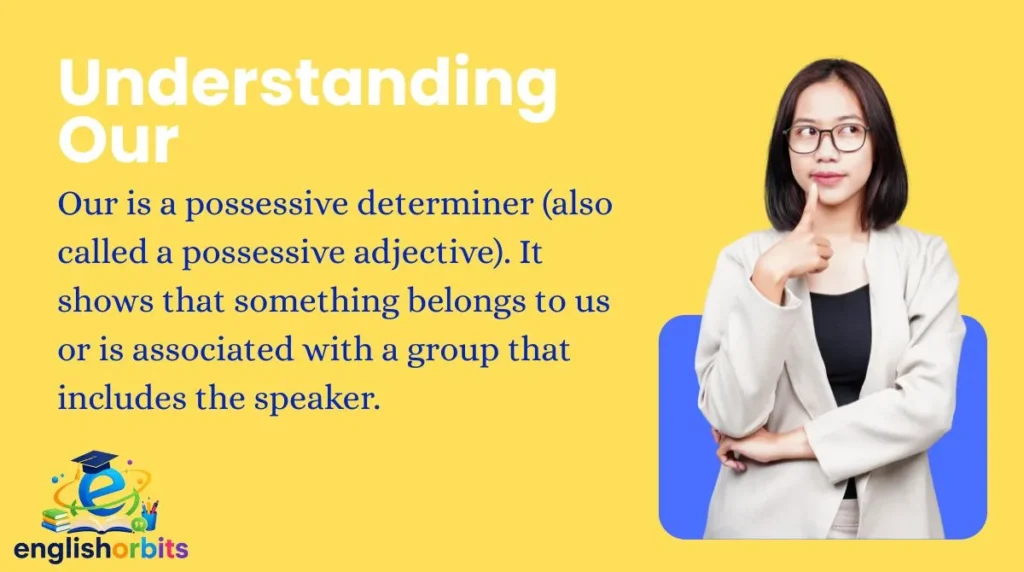 Understanding Our

Our is a possessive determiner (also called a possessive adjective). It shows that something belongs to us or is associated with a group that includes the speaker.

englishorbits